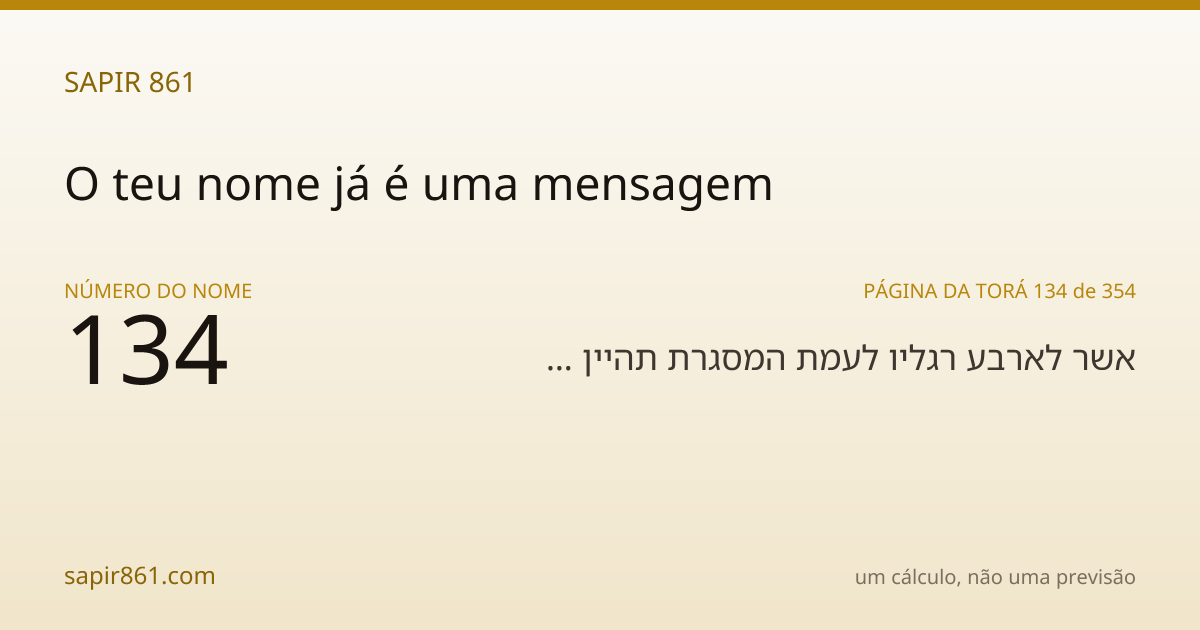 SAPIR 861

O teu nome já é uma mensagem

NÚMERO DO NOME
134

PÁGINA DA TORÁ 134 de 354
אשר לארבע רגליו לעמת המסגרת תהיין ...

sapir861.com

um cálculo, não uma previsão